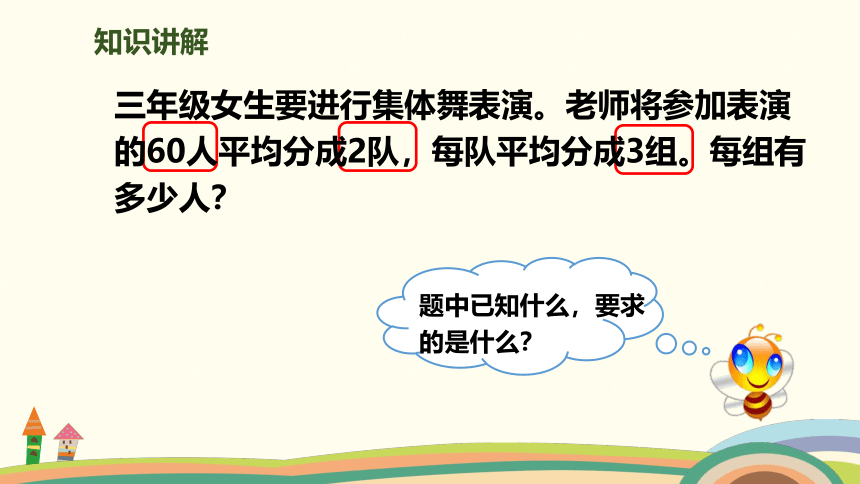 知识讲解

三年级女生要进行集体舞表演。老师将参加表演的60人平均分成2队，每队平均分成3组。每组有多少人?

题中已知什么，要求的是什么?